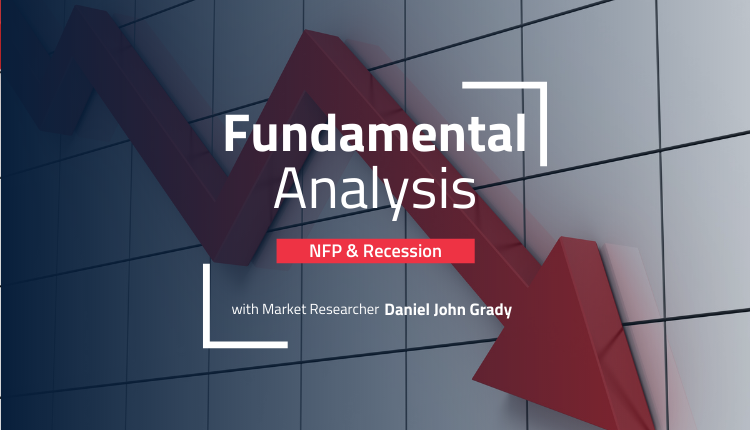 Fundamental
Analysis

NFP & Recession

with Market Researcher Daniel John Grady